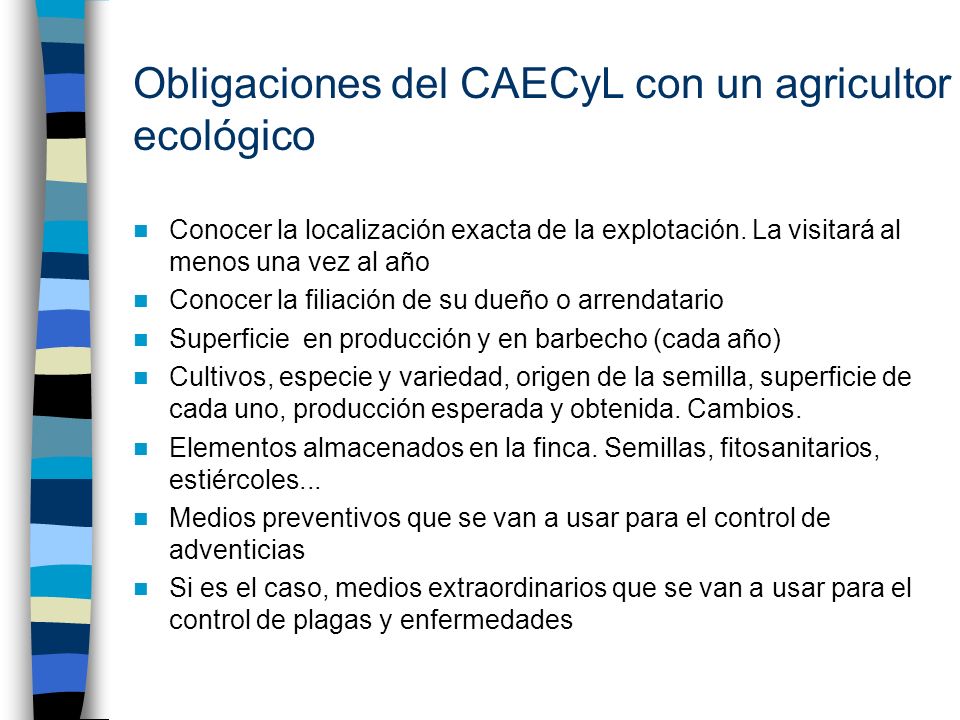 Obligaciones del CAECyL con un agricultor ecológico

- Conocer la localización exacta de la explotación. La visitará al menos una vez al año
- Conocer la filiación de su dueño o arrendatario
- Superficie  en producción y en barbecho (cada año)
- Cultivos, especie y variedad, origen de la semilla, superficie de cada uno, producción esperada y obtenida. Cambios.
- Elementos almacenados en la finca. Semillas, fitosanitarios, estiércoles...
- Medios preventivos que se van a usar para el control de adventicias
- Si es el caso, medios extraordinarios que se van a usar para el control de plagas y enfermedades